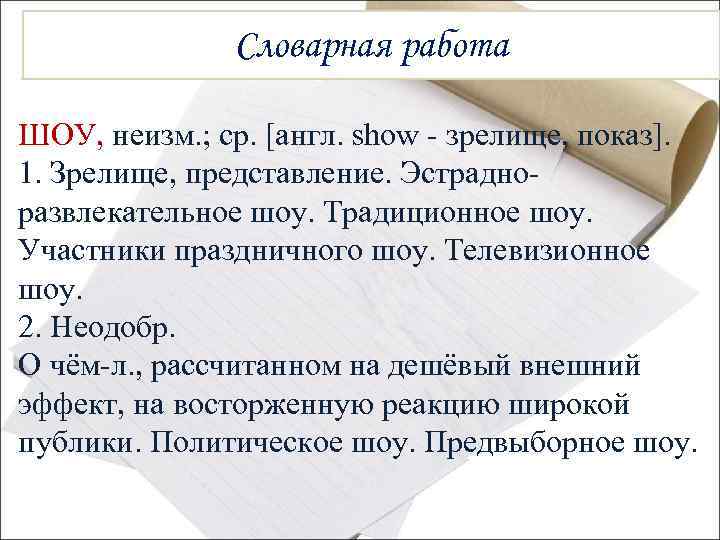 Словарная работа

ШОУ, неизм.; ср. [англ. show - зрелище, показ]. 1. Зрелище, представление. Эстрадно-развлекательное шоу. Традиционное шоу. Участники праздничного шоу. Телевизионное шоу.
2. Неодобр.
О чём-л., рассчитанном на дешёвый внешний эффект, на восторженную реакцию широкой публики. Политическое шоу. Предвыборное шоу.